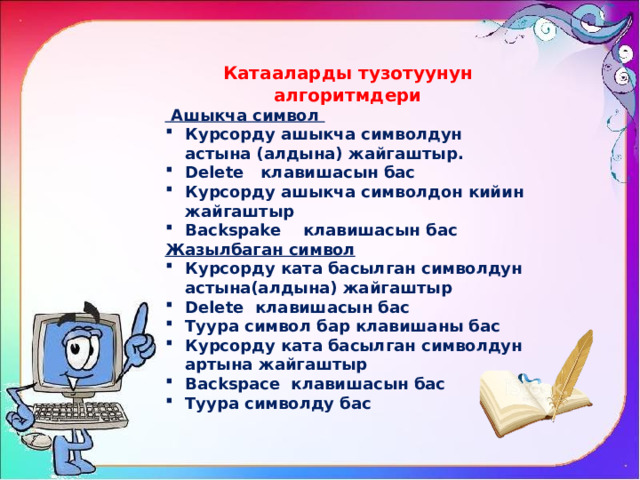 Катааларды тузотуунун алгоритмдери

Ашыкча символ

- Курсорду ашыкча символдун астына (алдына) жайгаштыр.
- Delete клавишасын бас
- Курсорду ашыкча символдон кийин жайгаштыр
- Backspake клавишасын бас

Жазылбаган символ

- Курсорду ката басылган символдун астына(алдына) жайгаштыр
- Delete клавишасын бас
- Туура символ бар клавишаны бас
- Курсорду ката басылган символдун артына жайгаштыр
- Backspace клавишасын бас
- Туура символду бас